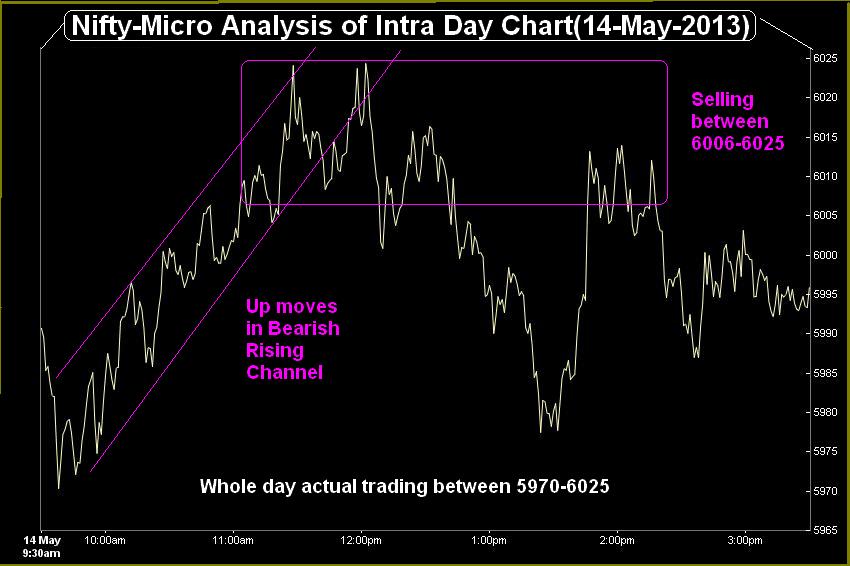 Nifty-Micro Analysis of Intra Day Chart(14-May-2013)

Selling between 6006-6025

Up moves in Bearish Rising Channel

Whole day actual trading between 5970-6025

6025
6020
6015
6010
6005
6000
5995
5990
5985
5980
5975
5970
5965

14 May 9:30am
10:00am
11:00am
12:00pm
1:00pm
2:00pm
3:00pm